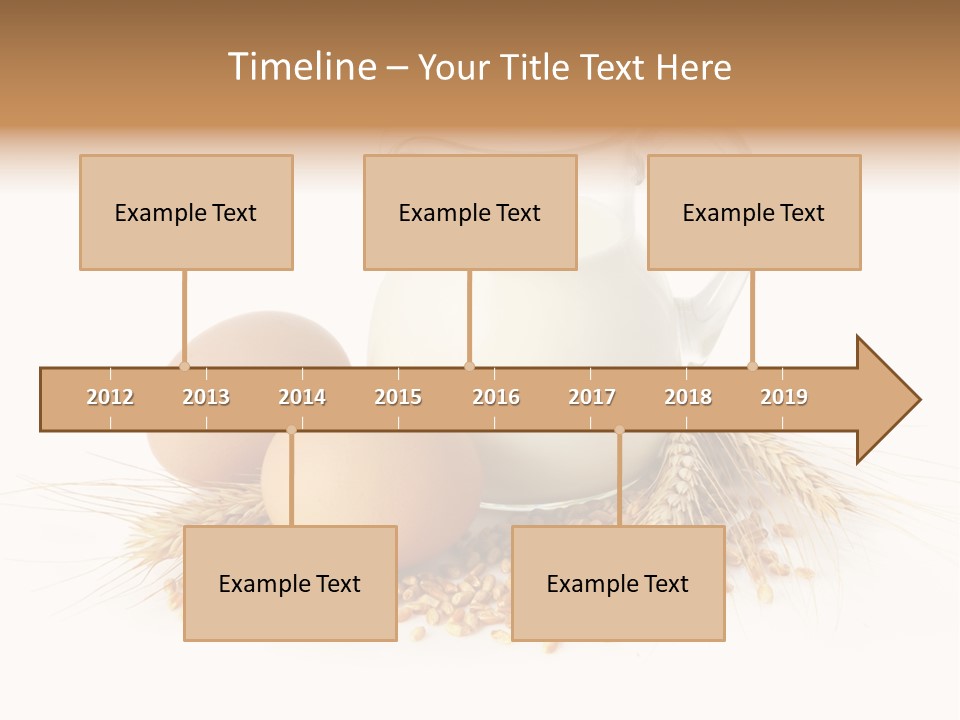 Timeline – Your Title Text Here

Example Text

Example Text

Example Text

2012 2013 2014 2015 2016 2017 2018 2019

Example Text

Example Text